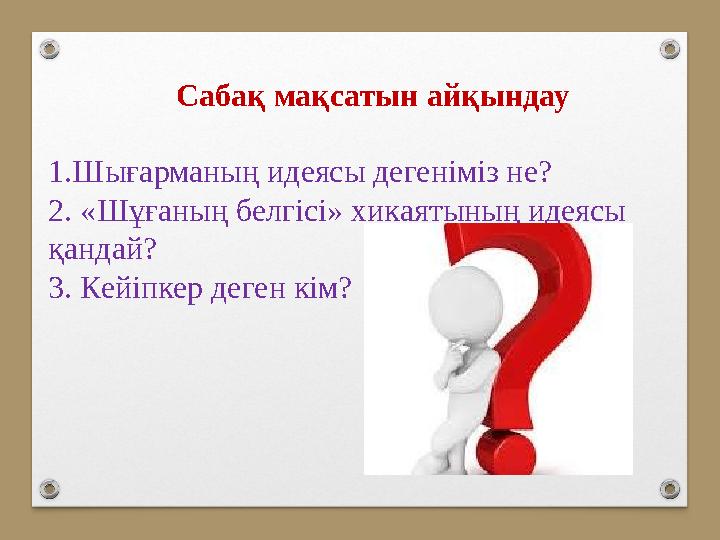 Сабақ мақсатын айқындау

1.Шығарманың идеясы дегеніміз не?
2. «Шұғаның белгісі» хикаятының идеясы қандай?
3. Кейіпкер деген кім?